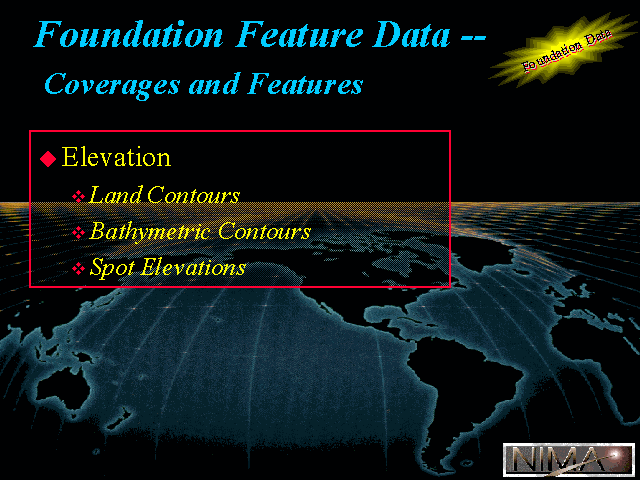 Foundation Feature Data --
Coverages and Features

Foundation Data

◆ Elevation
❖ Land Contours
❖ Bathymetric Contours
❖ Spot Elevations

NIMA